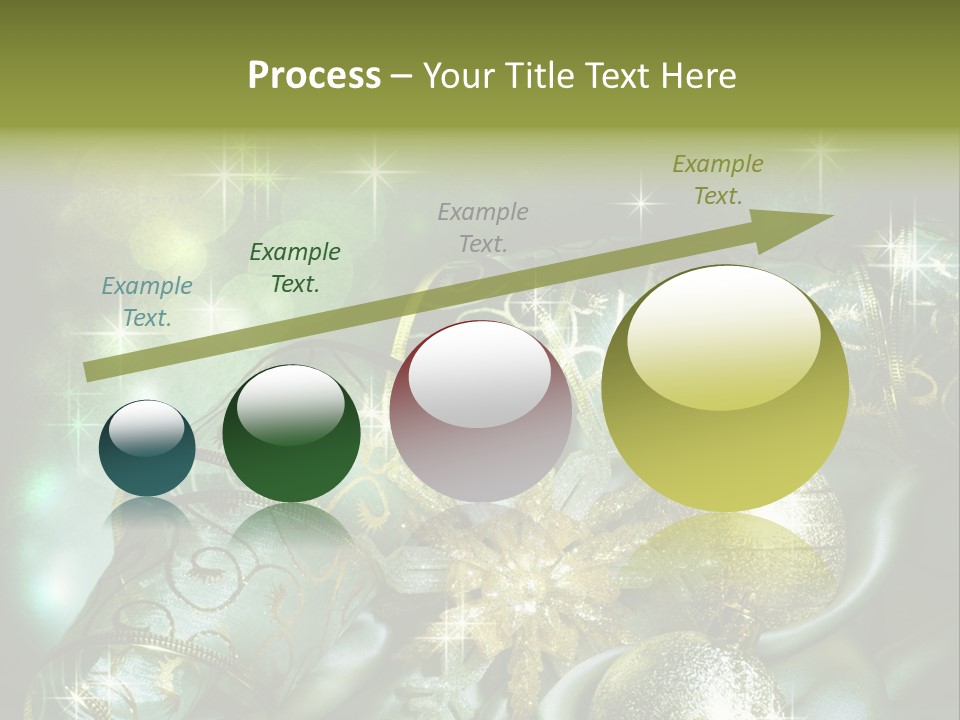 Process – Your Title Text Here

Example Text.

Example Text.

Example Text.

Example Text.